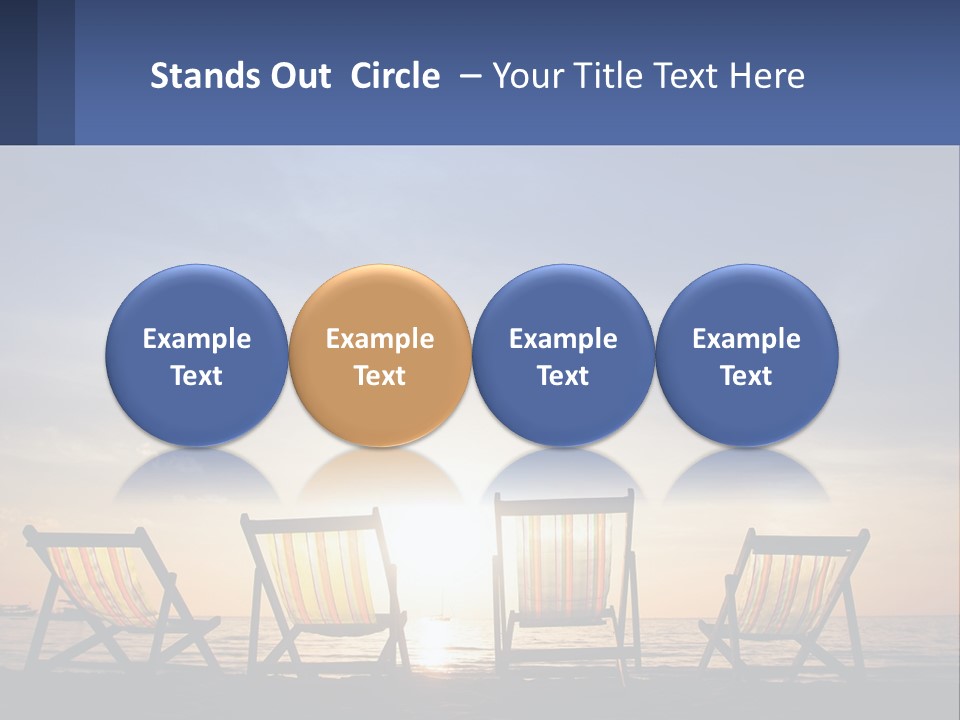 Stands Out Circle – Your Title Text Here

Example Text

Example Text

Example Text

Example Text